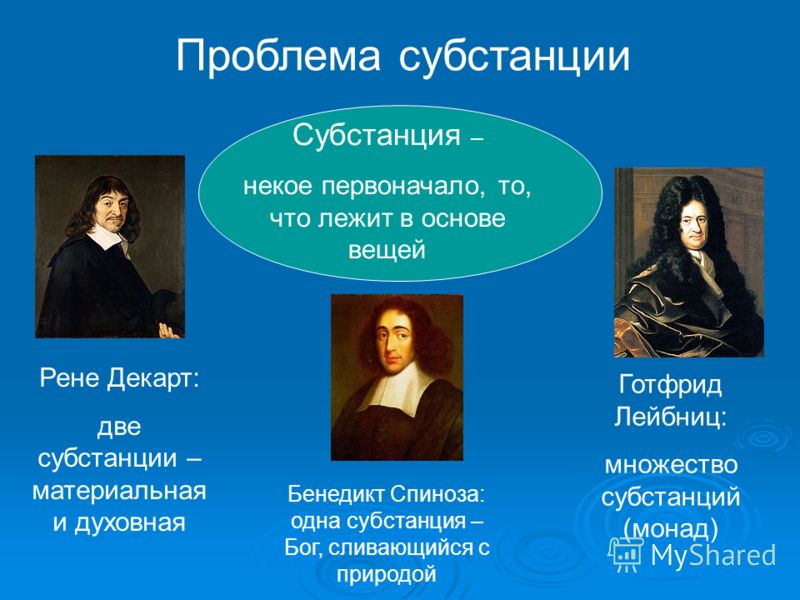 Проблема субстанции

Субстанция –

некое первоначало, то, что лежит в основе вещей

Рене Декарт:

две субстанции – материальная и духовная

Бенедикт Спиноза: одна субстанция – Бог, сливающийся с природой

Готфрид Лейбниц:

множество субстанций (монад)

MyShared